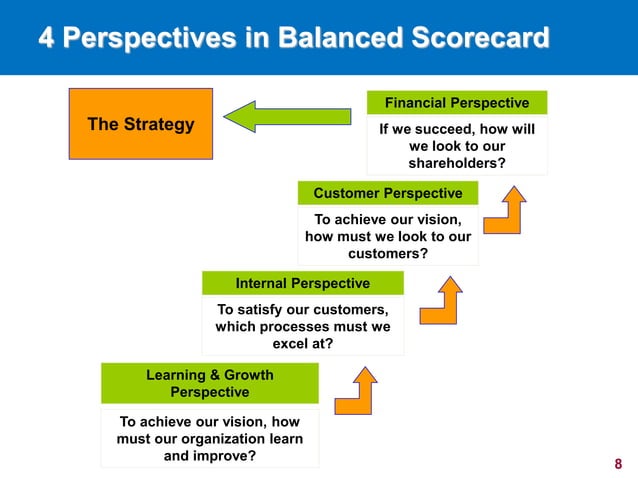 4 Perspectives in Balanced Scorecard

The Strategy

Financial Perspective

If we succeed, how will we look to our shareholders?

Customer Perspective

To achieve our vision, how must we look to our customers?

Internal Perspective

To satisfy our customers, which processes must we excel at?

Learning & Growth Perspective

To achieve our vision, how must our organization learn and improve?

8